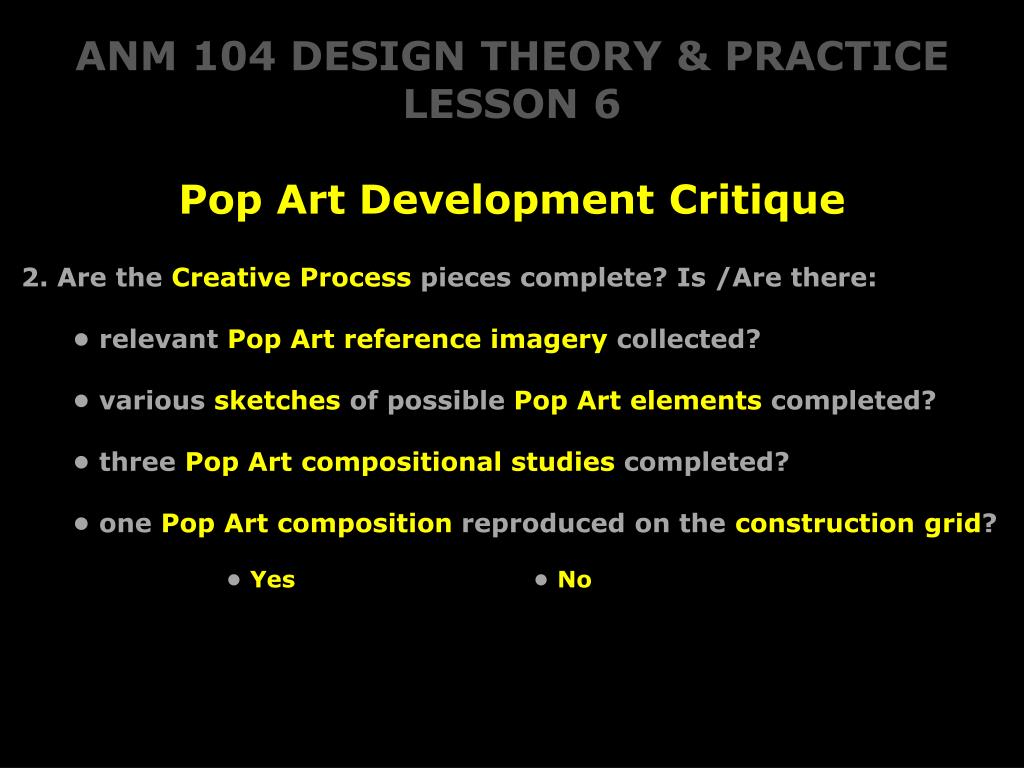 ANM 104 DESIGN THEORY & PRACTICE
LESSON 6

Pop Art Development Critique

2. Are the Creative Process pieces complete? Is /Are there:

• relevant Pop Art reference imagery collected?

• various sketches of possible Pop Art elements completed?

• three Pop Art compositional studies completed?

• one Pop Art composition reproduced on the construction grid?

• Yes • No